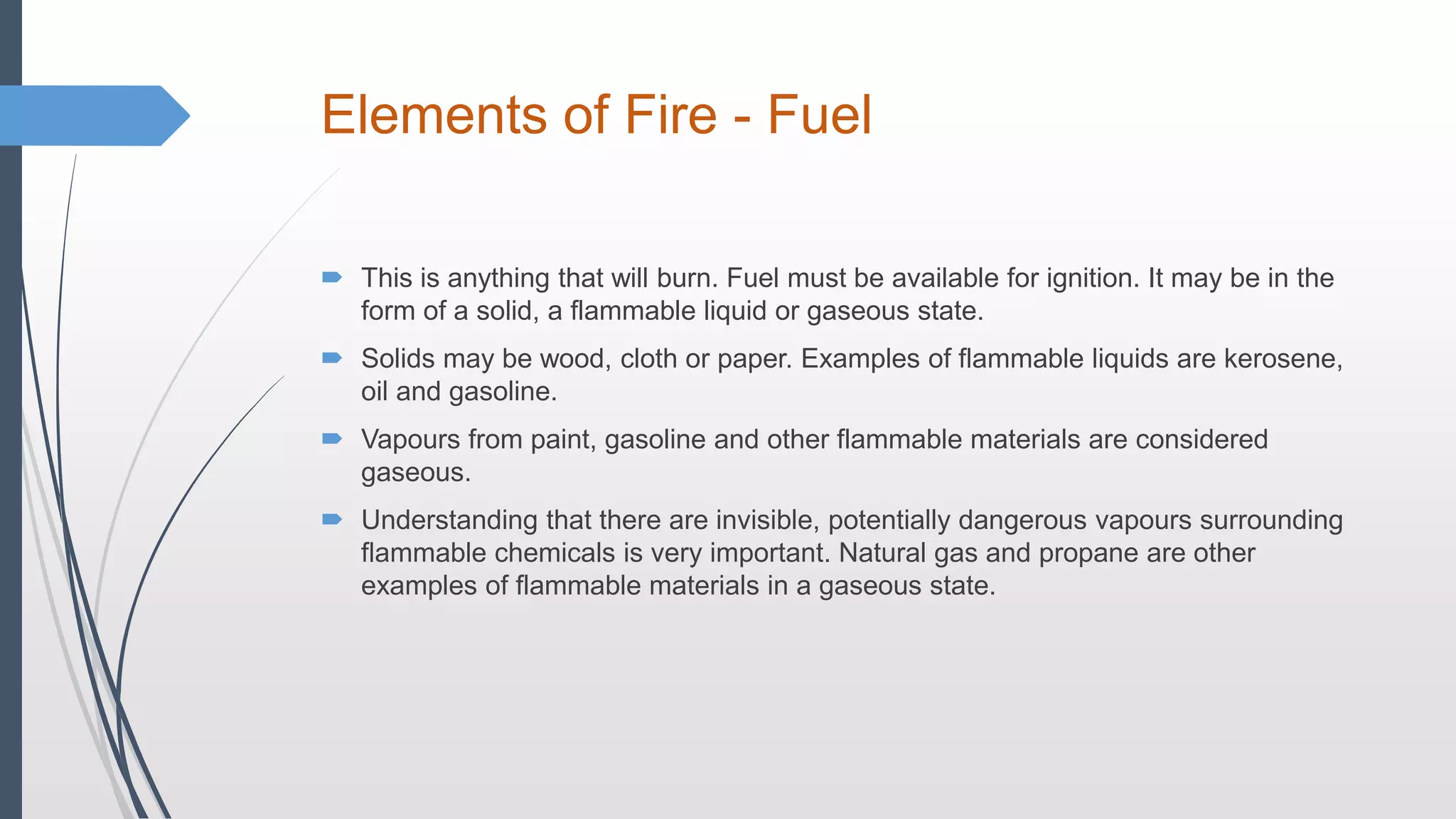 Elements of Fire - Fuel

This is anything that will burn. Fuel must be available for ignition. It may be in the form of a solid, a flammable liquid or gaseous state.

Solids may be wood, cloth or paper. Examples of flammable liquids are kerosene, oil and gasoline.

Vapours from paint, gasoline and other flammable materials are considered gaseous.

Understanding that there are invisible, potentially dangerous vapours surrounding flammable chemicals is very important. Natural gas and propane are other examples of flammable materials in a gaseous state.